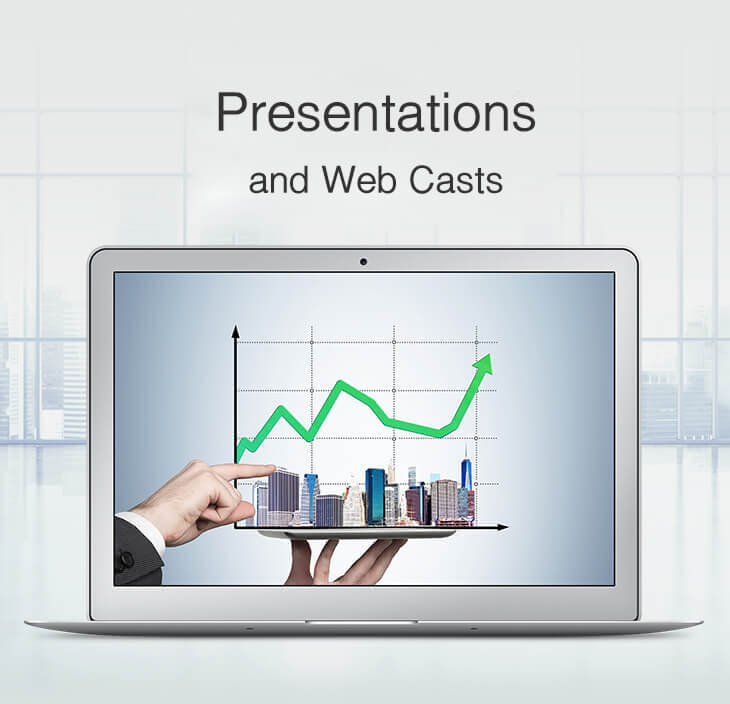 Presentations

and Web Casts